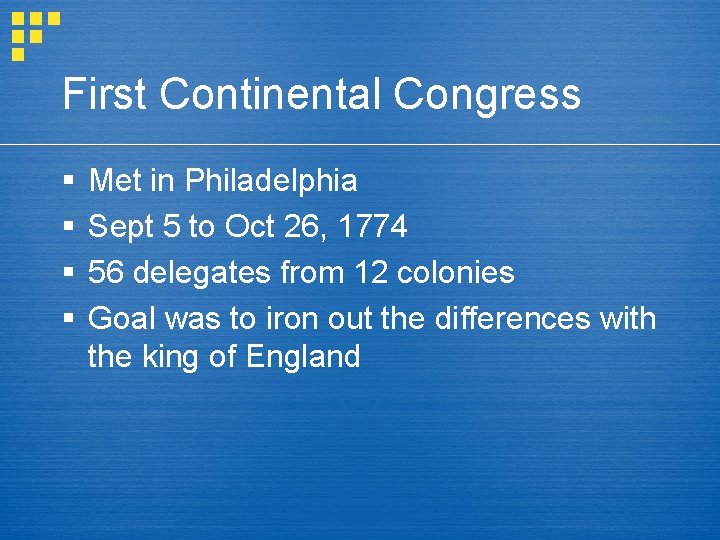 First Continental Congress

▪ Met in Philadelphia
▪ Sept 5 to Oct 26, 1774
▪ 56 delegates from 12 colonies
▪ Goal was to iron out the differences with the king of England